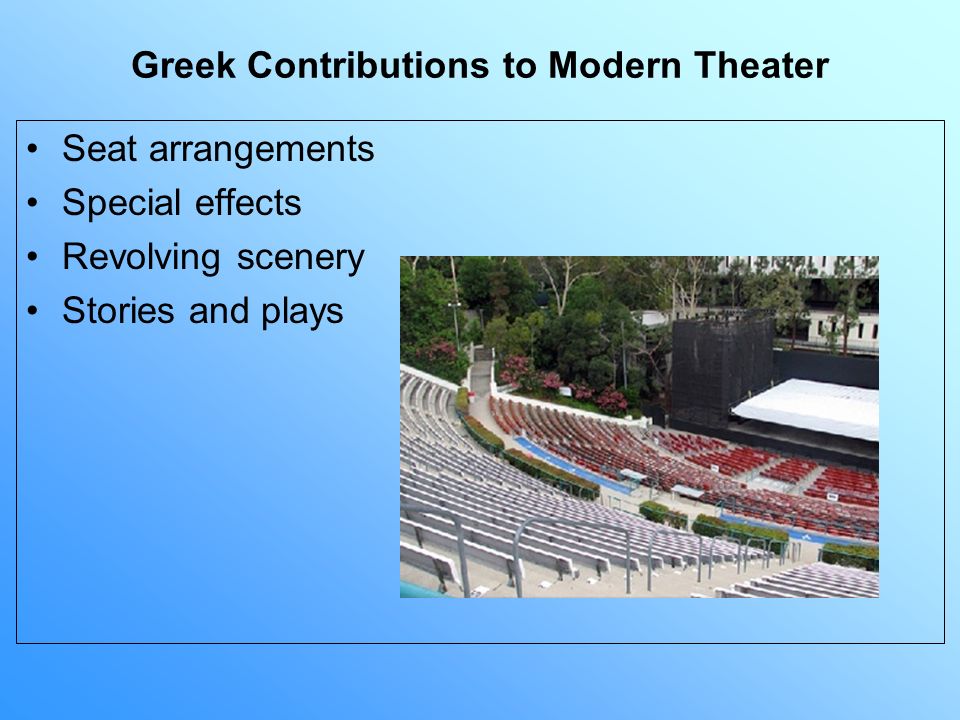 Greek Contributions to Modern Theater

• Seat arrangements
• Special effects
• Revolving scenery
• Stories and plays